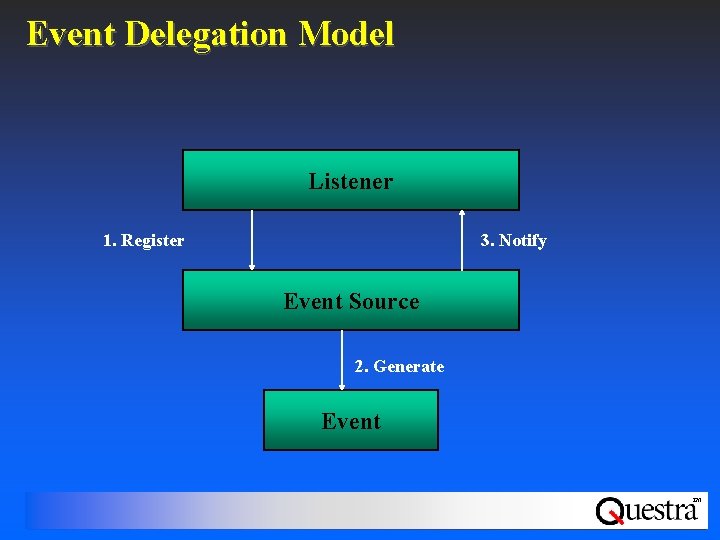 Event Delegation Model

Listener

1. Register

3. Notify

Event Source

2. Generate

Event

Questra™